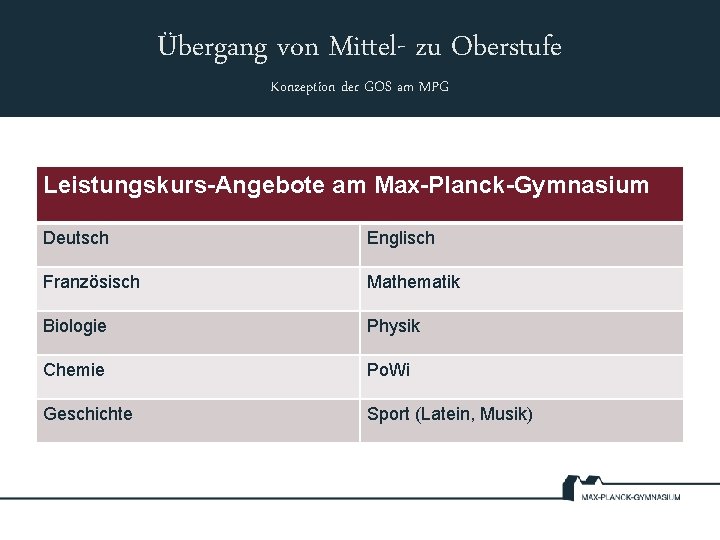 Übergang von Mittel- zu Oberstufe

Konzeption der GOS am MPG

| Leistungskurs-Angebote am Max-Planck-Gymnasium | |
|---|---|
| Deutsch | Englisch |
| Französisch | Mathematik |
| Biologie | Physik |
| Chemie | PoWi |
| Geschichte | Sport (Latein, Musik) |

MAX-PLANCK-GYMNASIUM